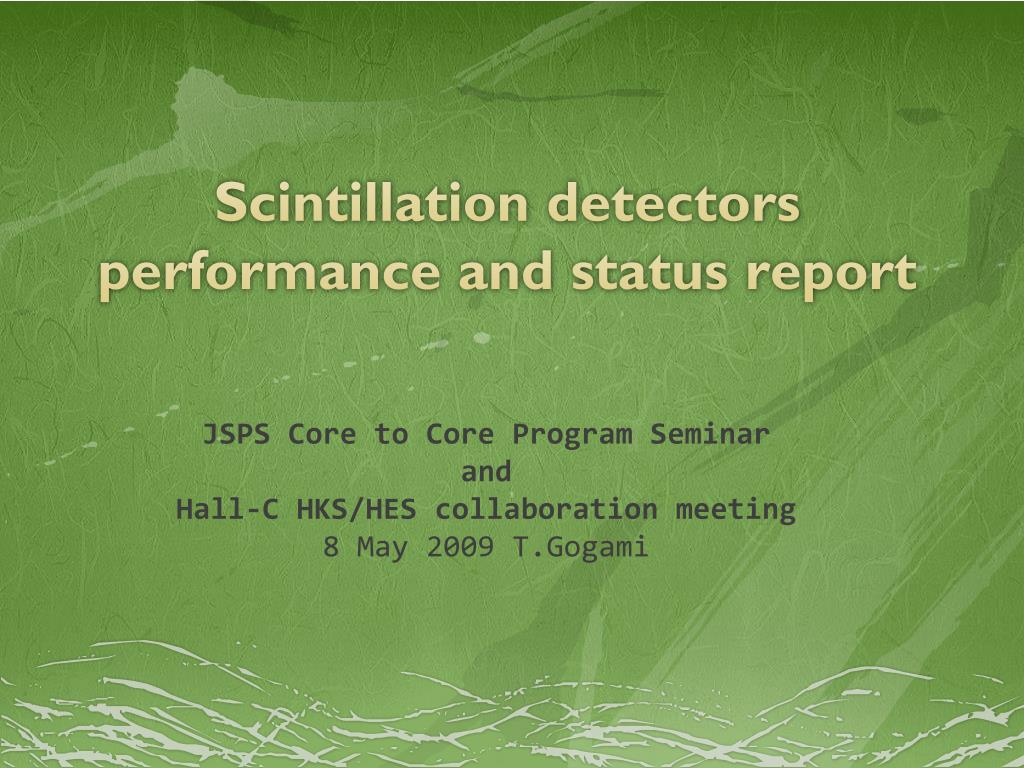 Scintillation detectors performance and status report

JSPS Core to Core Program Seminar
and
Hall-C HKS/HES collaboration meeting
8 May 2009 T.Gogami